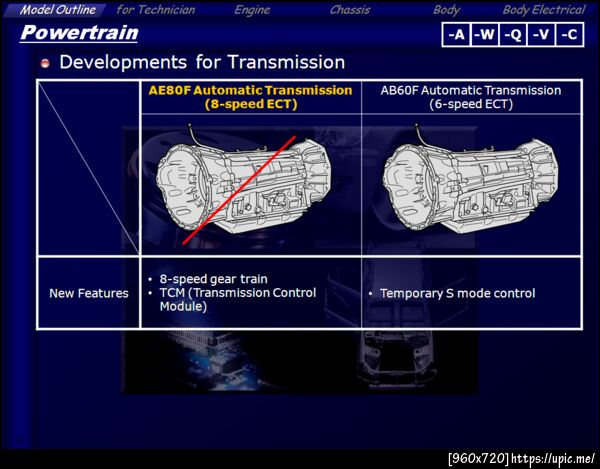 Model Outline for Technician Engine Chassis Body Body Electrical

Powertrain

-A -W -Q -V -C

Developments for Transmission

| | AE80F Automatic Transmission (8-speed ECT) | AB60F Automatic Transmission (6-speed ECT) |
|---|---|---|
| | | |
| New Features | • 8-speed gear train • TCM (Transmission Control Module) | • Temporary S mode control |

[960x720] https://upic.me/